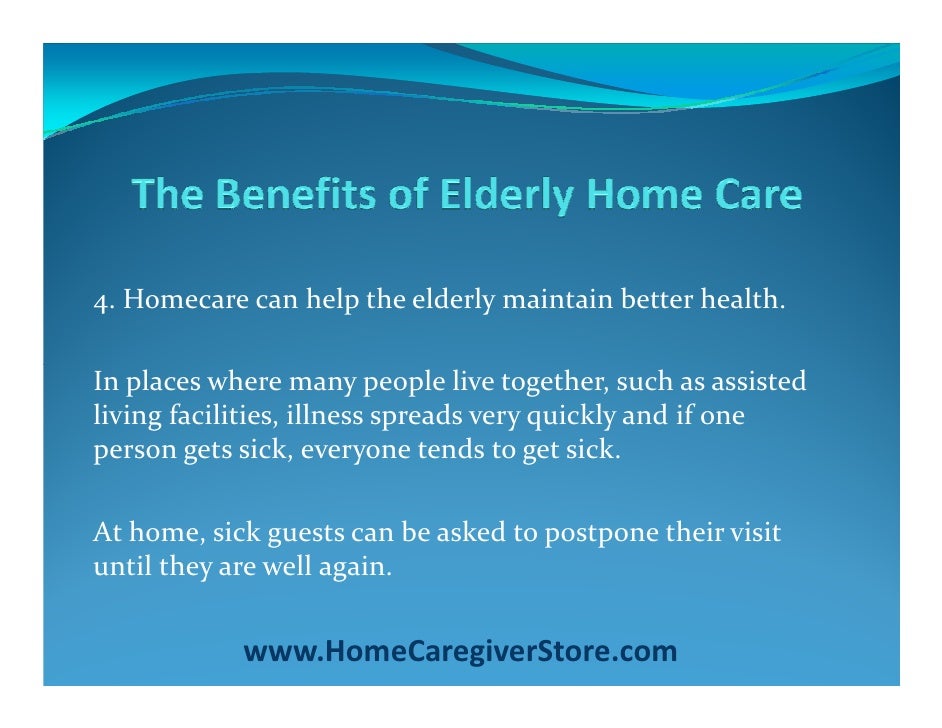 The Benefits of Elderly Home Care

4. Homecare can help the elderly maintain better health.

In places where many people live together, such as assisted living facilities, illness spreads very quickly and if one person gets sick, everyone tends to get sick.

At home, sick guests can be asked to postpone their visit until they are well again.

www.HomeCaregiverStore.com